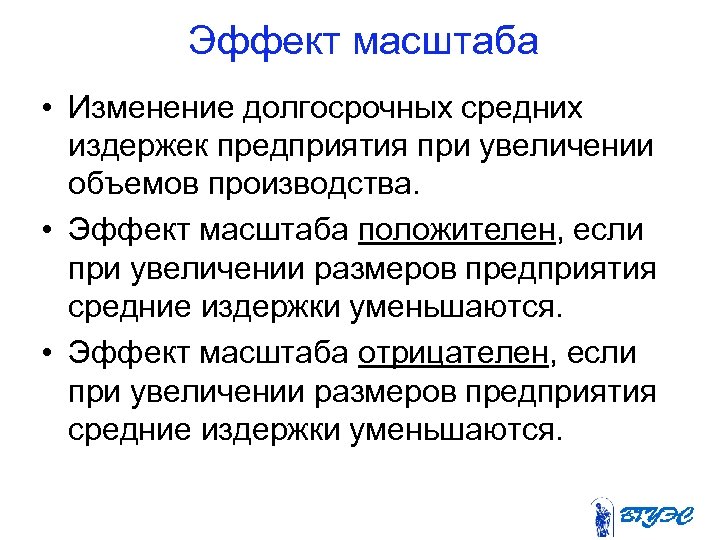 Эффект масштаба

• Изменение долгосрочных средних издержек предприятия при увеличении объемов производства.

• Эффект масштаба положителен, если при увеличении размеров предприятия средние издержки уменьшаются.

• Эффект масштаба отрицателен, если при увеличении размеров предприятия средние издержки уменьшаются.

ВГУЭС